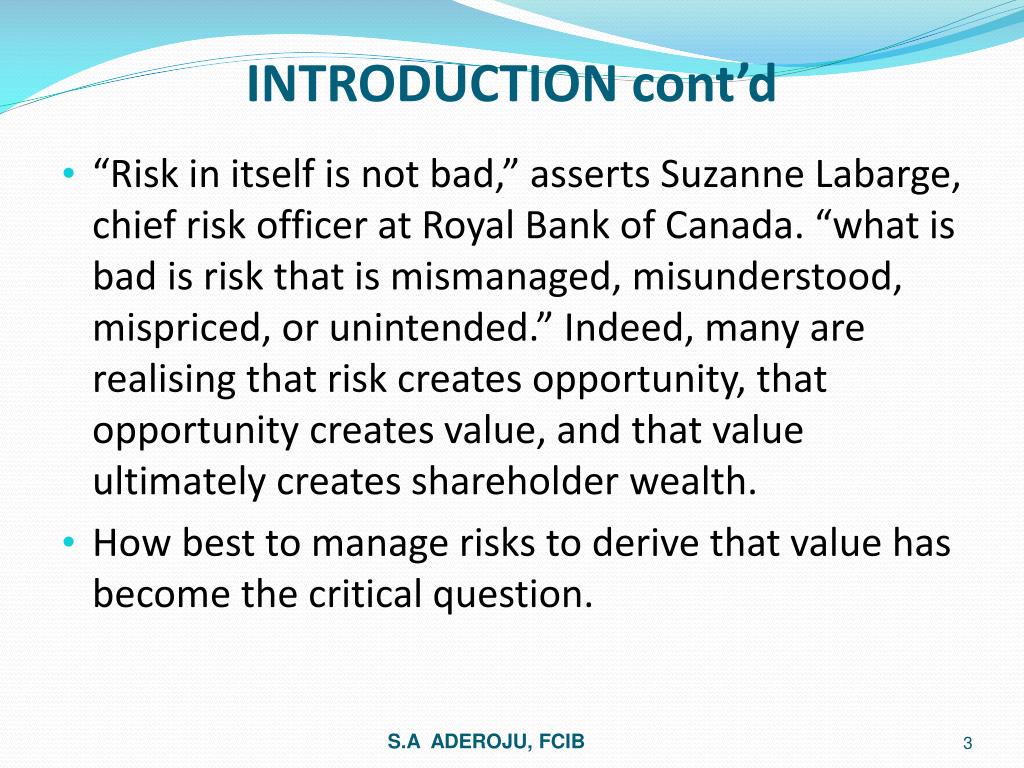 INTRODUCTION cont’d

• “Risk in itself is not bad,” asserts Suzanne Labarge, chief risk officer at Royal Bank of Canada. “what is bad is risk that is mismanaged, misunderstood, mispriced, or unintended.” Indeed, many are realising that risk creates opportunity, that opportunity creates value, and that value ultimately creates shareholder wealth.

• How best to manage risks to derive that value has become the critical question.

S.A ADEROJU, FCIB

3